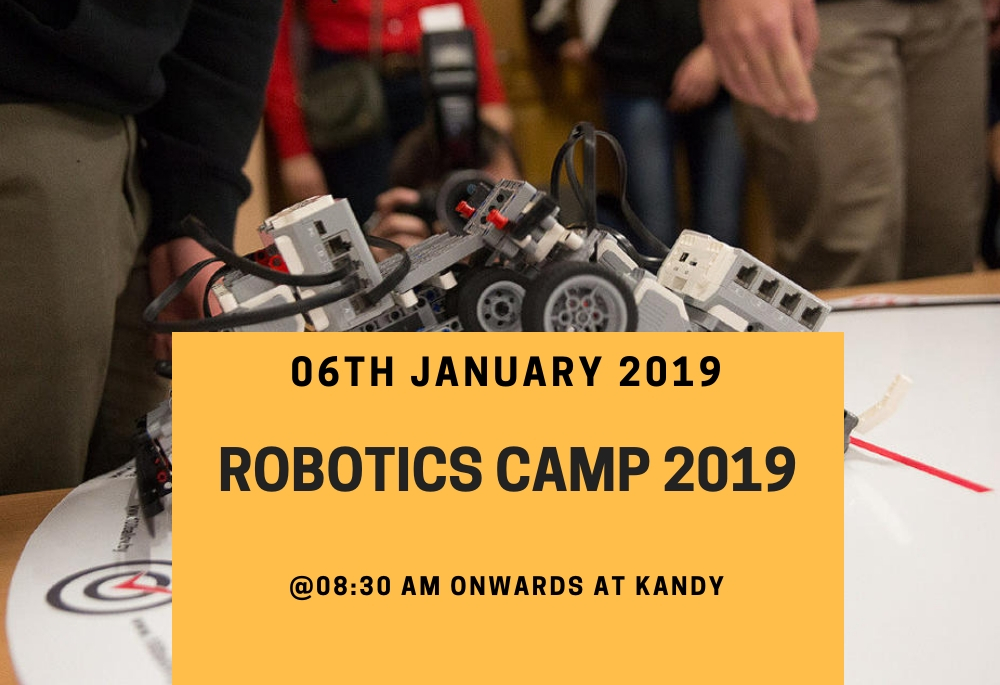 06TH JANUARY 2019

ROBOTICS CAMP 2019

@08:30 AM ONWARDS AT KANDY